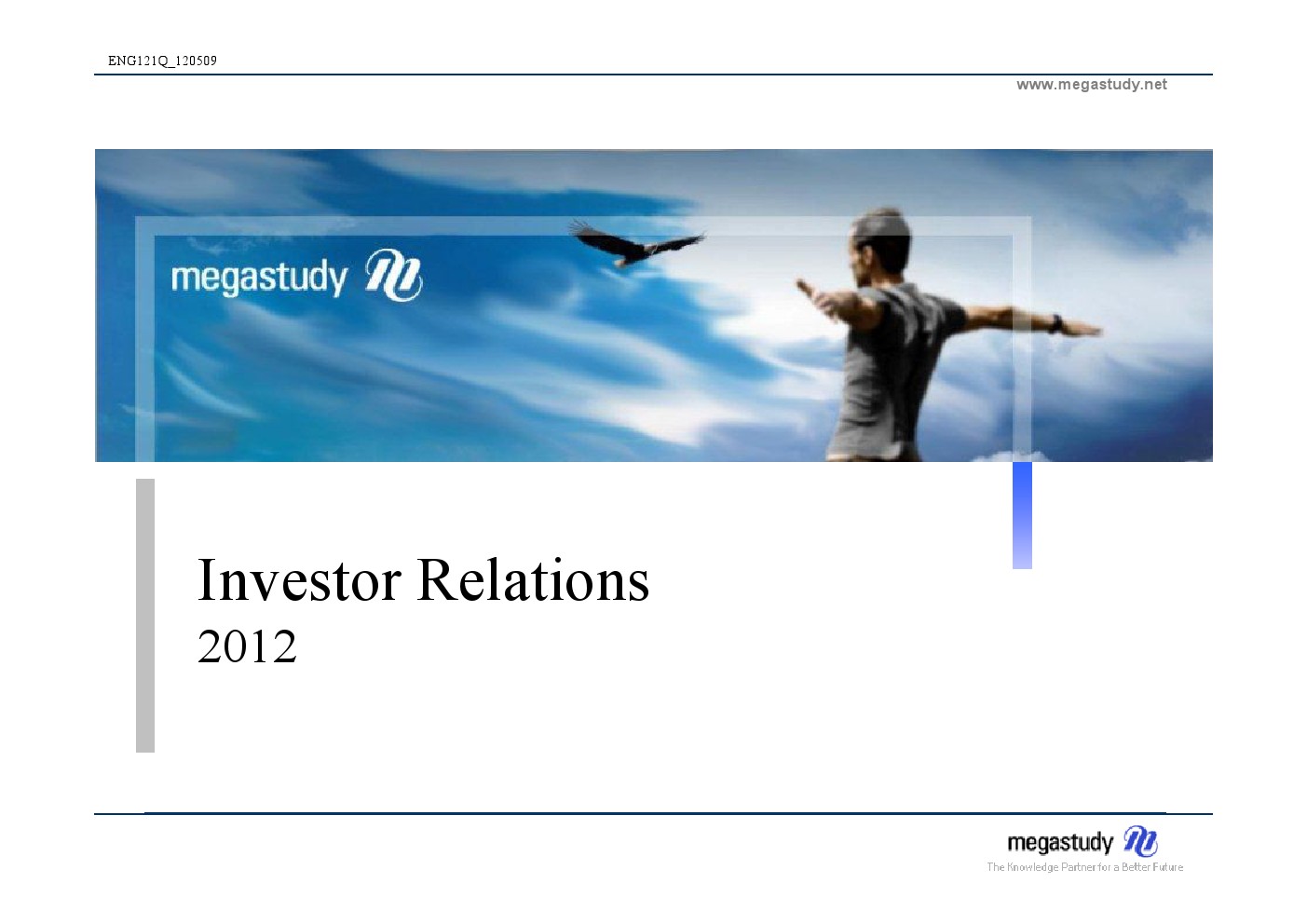 ENG121Q_120509

www.megastudy.net

megastudy

Investor Relations
2012

megastudy
The Knowledge Partner for a Better Future